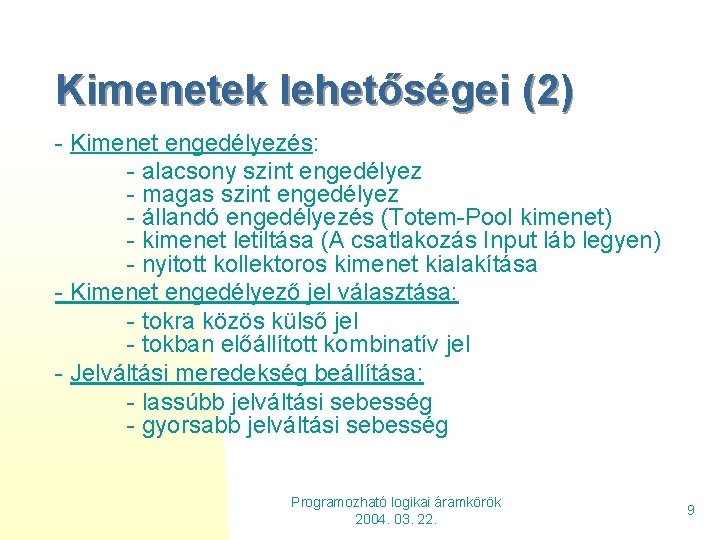 Kimenetek lehetőségei (2)

- Kimenet engedélyezés:
- alacsony szint engedélyez
- magas szint engedélyez
- állandó engedélyezés (Totem-Pool kimenet)
- kimenet letiltása (A csatlakozás Input láb legyen)
- nyitott kollektoros kimenet kialakítása

- Kimenet engedélyező jel választása:
- tokra közös külső jel
- tokban előállított kombinatív jel

- Jelváltási meredekség beállítása:
- lassúbb jelváltási sebesség
- gyorsabb jelváltási sebesség

Programozható logikai áramkörök
2004. 03. 22.

9